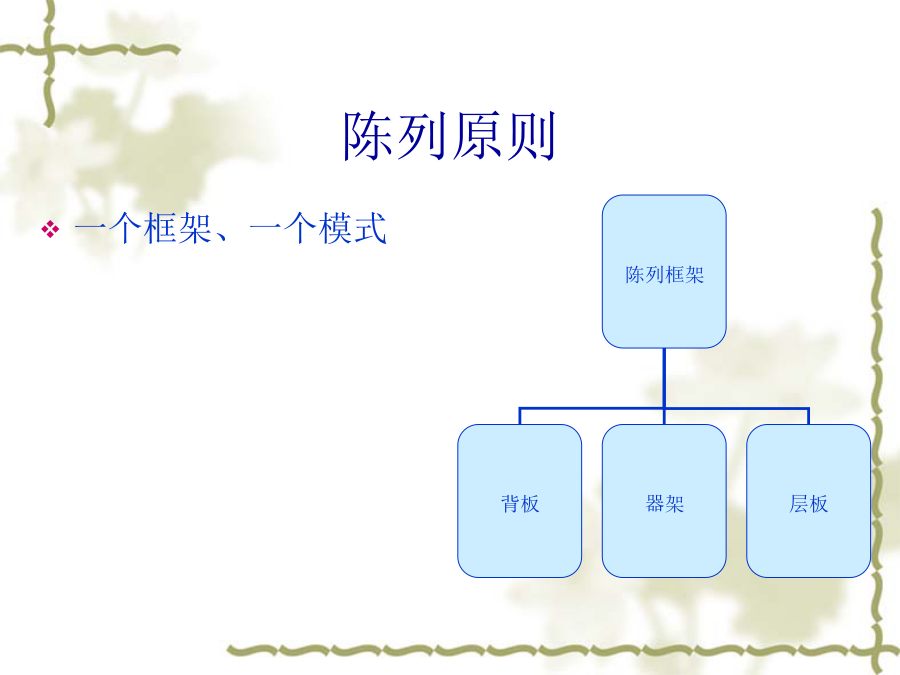 陈列原则

❖ 一个框架、一个模式

陈列框架

背板

器架

层板